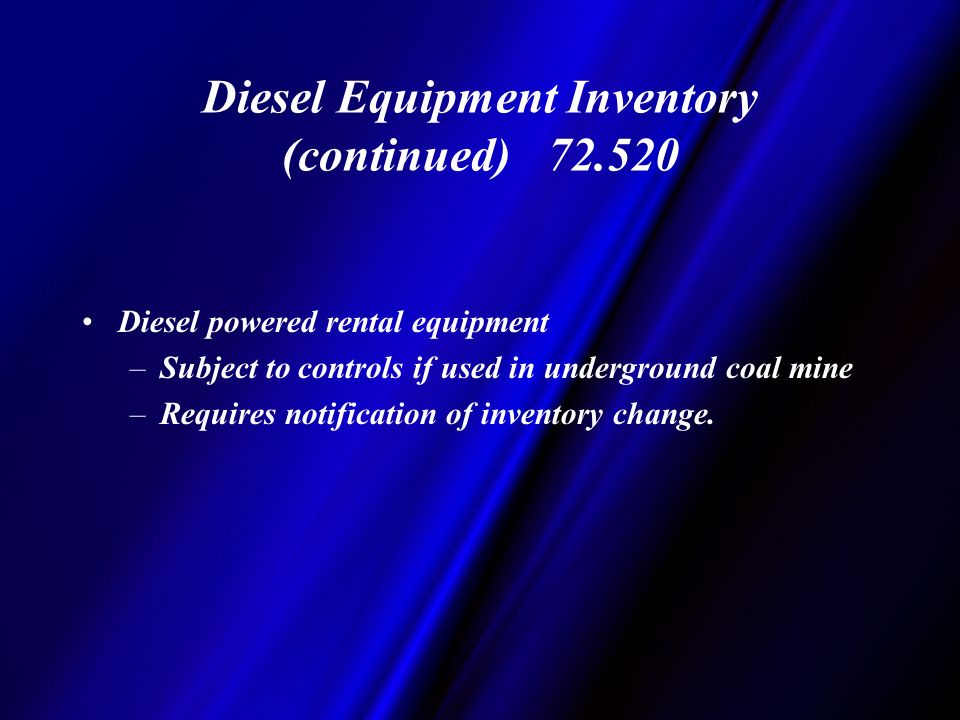 Diesel Equipment Inventory (continued) 72.520

• Diesel powered rental equipment
– Subject to controls if used in underground coal mine
– Requires notification of inventory change.